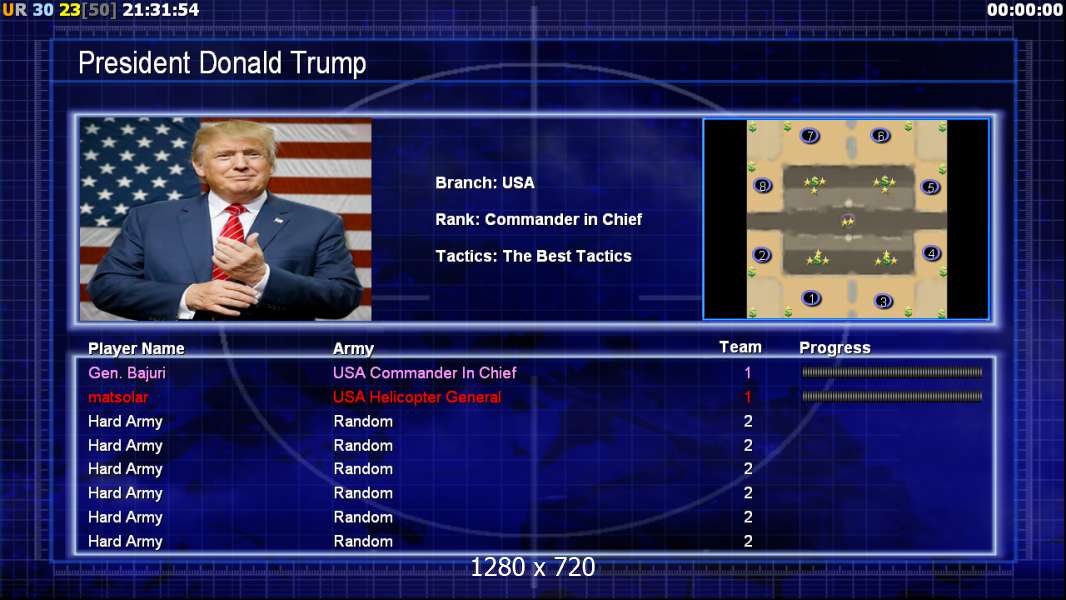 UR 30 23[50] 21:31:54

00:00:00

President Donald Trump

Branch: USA

Rank: Commander in Chief

Tactics: The Best Tactics

7 6 8 5 2 4 1 3

| Player Name | Army | Team | Progress |
|---|---|---|---|
| Gen. Bajuri | USA Commander In Chief | 1 | |
| matsolar | USA Helicopter General | 1 | |
| Hard Army | Random | 2 | |
| Hard Army | Random | 2 | |
| Hard Army | Random | 2 | |
| Hard Army | Random | 2 | |
| Hard Army | Random | 2 | |
| Hard Army | Random | 2 | |

1280 x 720